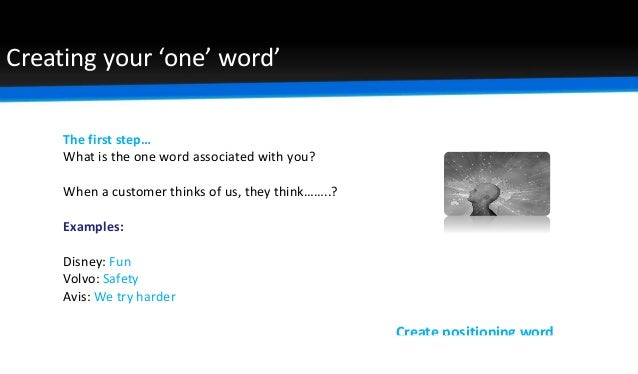 Creating your ‘one’ word’

The first step…
What is the one word associated with you?

When a customer thinks of us, they think……..?

Examples:

Disney: Fun
Volvo: Safety
Avis: We try harder

Create positioning word